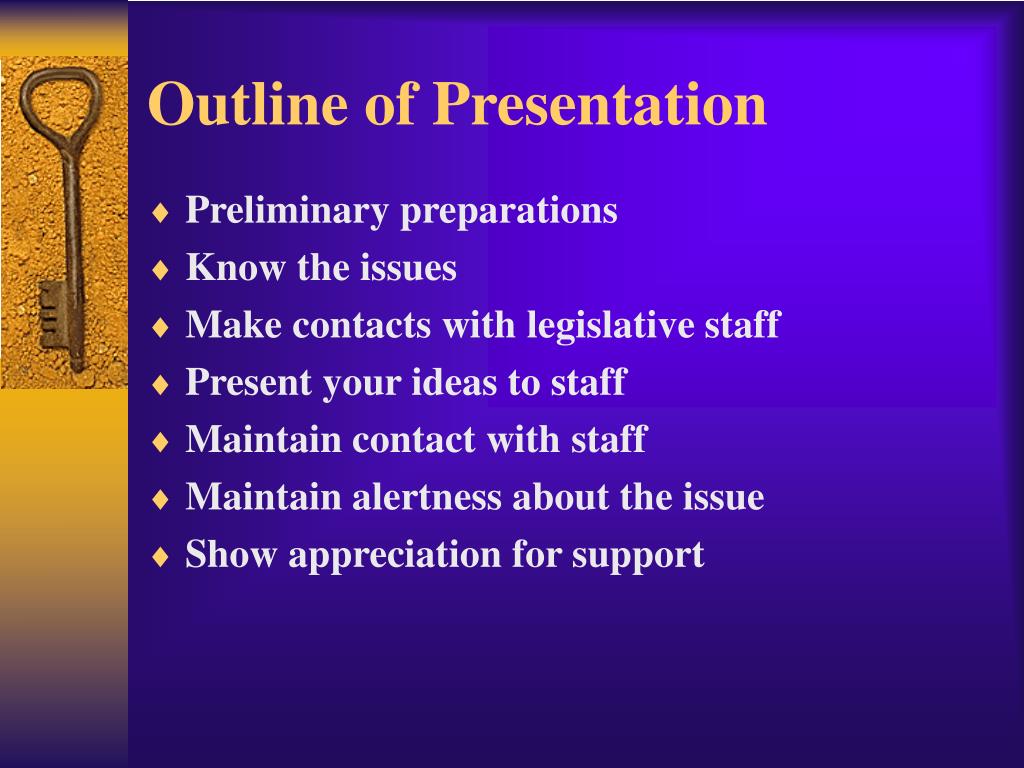 Outline of Presentation

♦ Preliminary preparations
♦ Know the issues
♦ Make contacts with legislative staff
♦ Present your ideas to staff
♦ Maintain contact with staff
♦ Maintain alertness about the issue
♦ Show appreciation for support